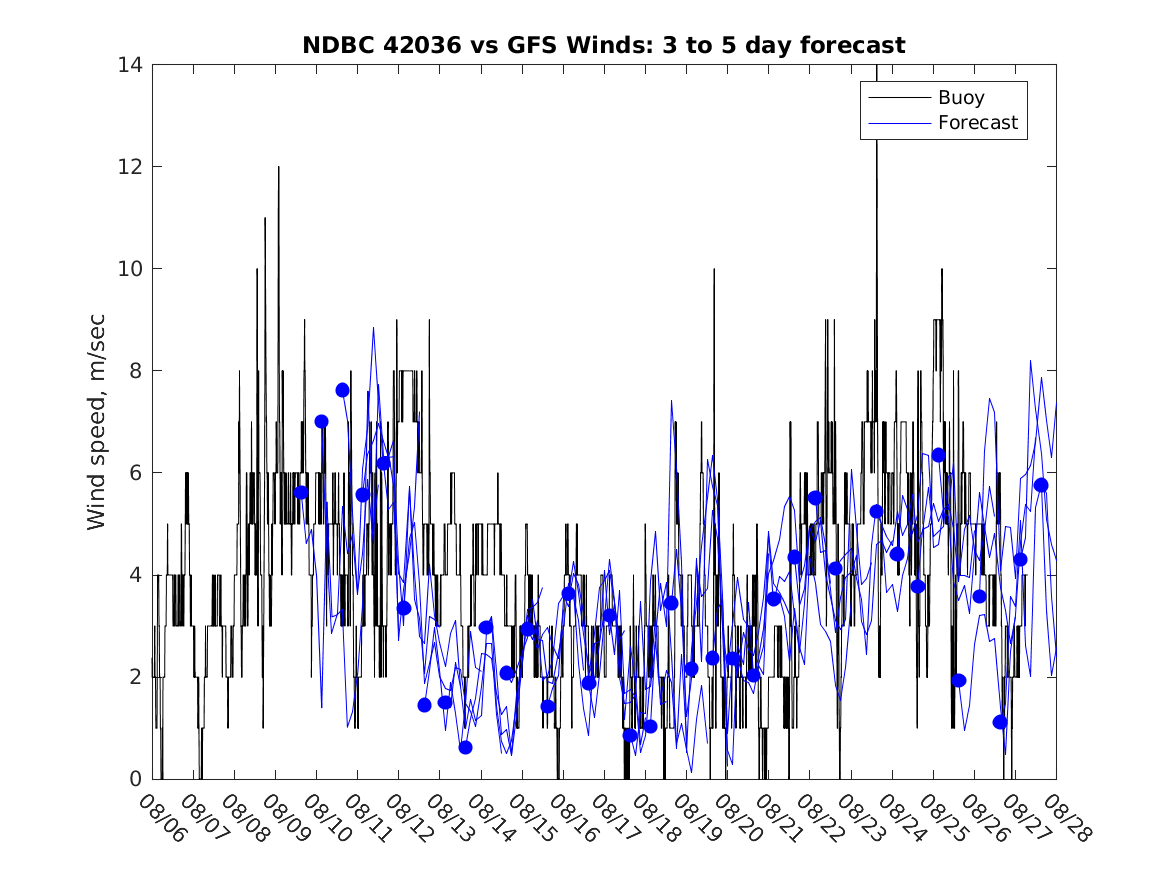 NDBC 42036 vs GFS Winds: 3 to 5 day forecast

Buoy
Forecast

Wind speed, m/sec

14
12
10
8
6
4
2
0

08/06
08/07
08/08
08/09
08/10
08/11
08/12
08/13
08/14
08/15
08/16
08/17
08/18
08/19
08/20
08/21
08/22
08/23
08/24
08/25
08/26
08/27
08/28